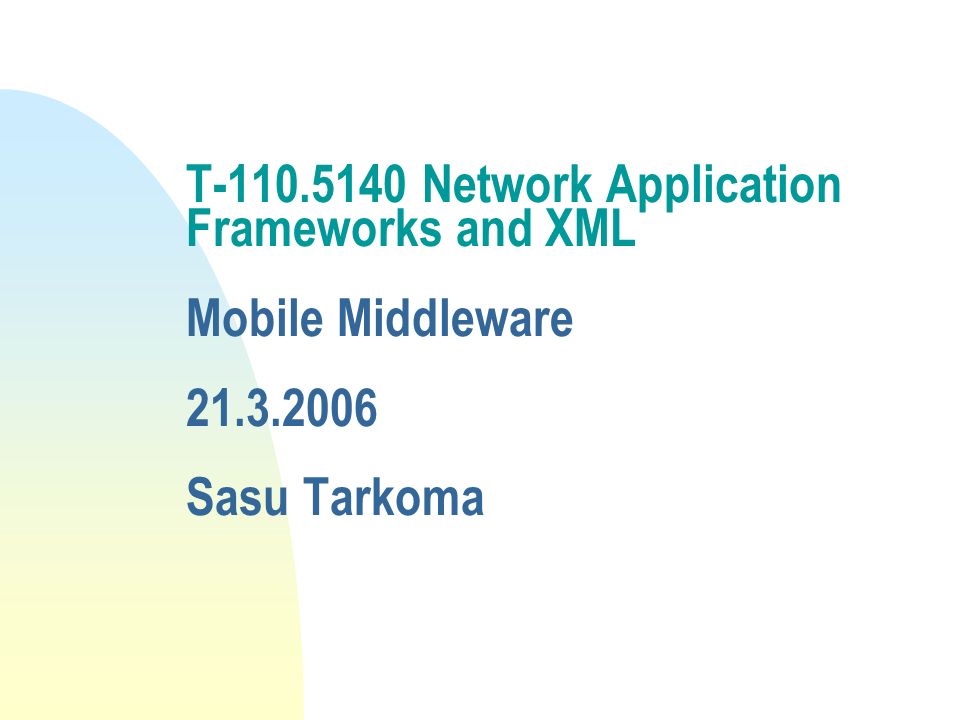 T-110.5140 Network Application Frameworks and XML

Mobile Middleware

21.3.2006

Sasu Tarkoma